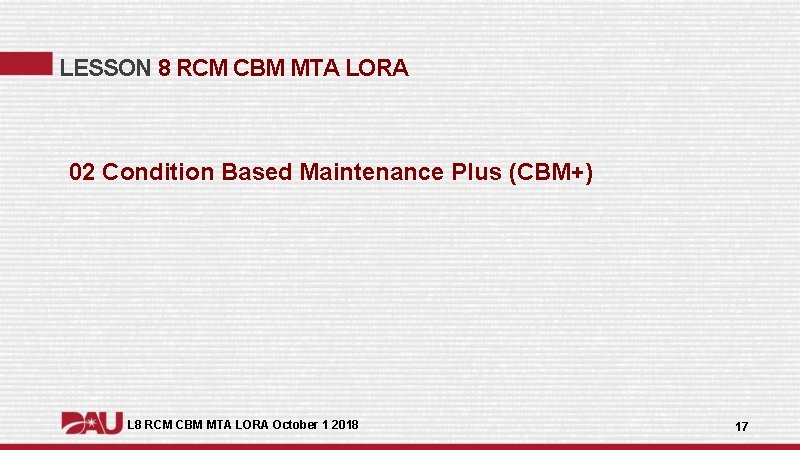 LESSON 8 RCM CBM MTA LORA

02 Condition Based Maintenance Plus (CBM+)

DAU L8 RCM CBM MTA LORA October 1 2018

17